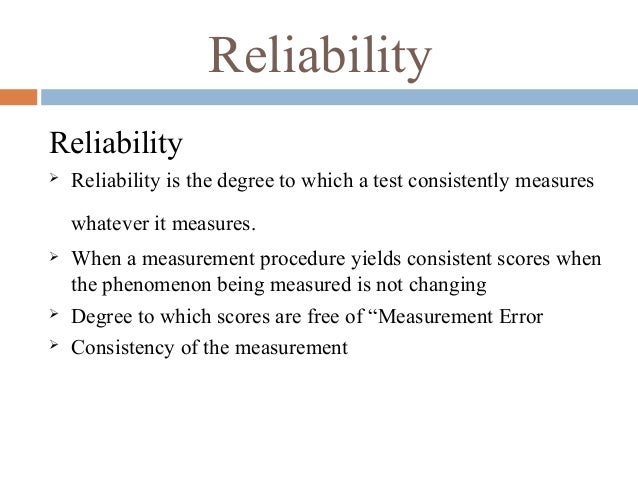 Reliability

Reliability

➢ Reliability is the degree to which a test consistently measures whatever it measures.

➢ When a measurement procedure yields consistent scores when the phenomenon being measured is not changing

➢ Degree to which scores are free of “Measurement Error

➢ Consistency of the measurement